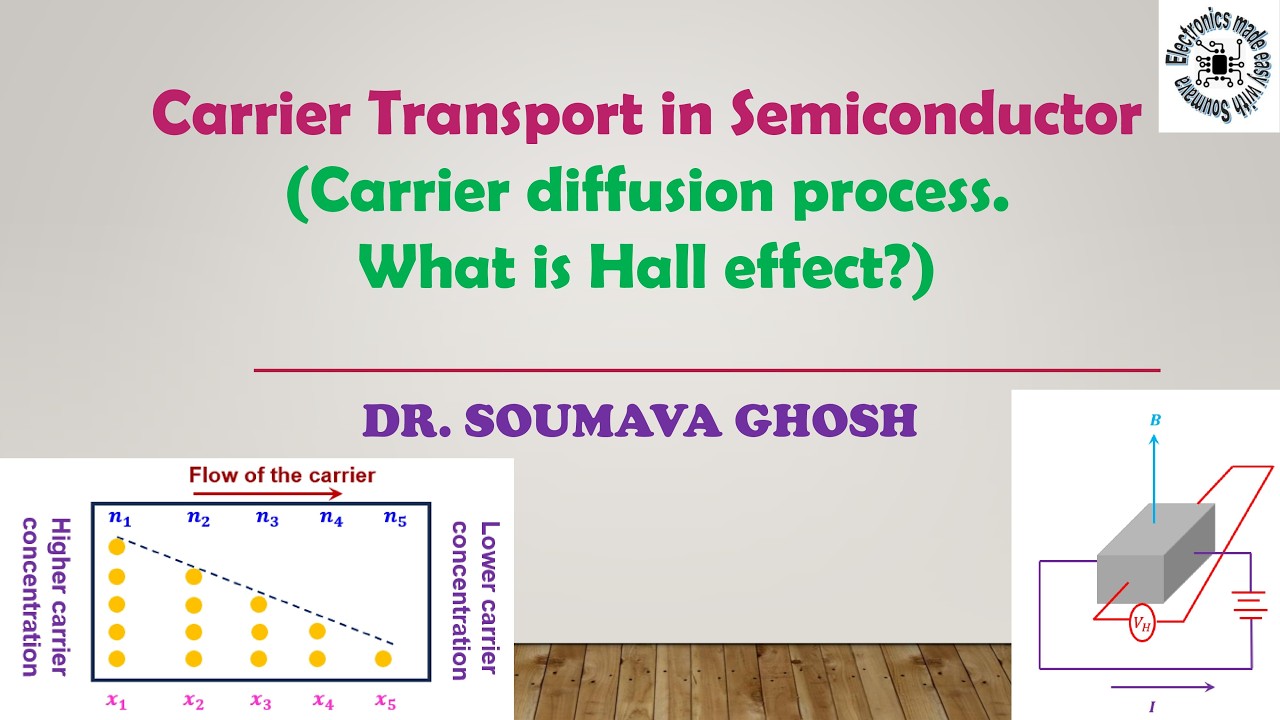 Electronics made easy with Soumava

Carrier Transport in Semiconductor
(Carrier diffusion process.
What is Hall effect?)

DR. SOUMAVA GHOSH

Flow of the carrier

Higher carrier concentration

$n_1$ $n_2$ $n_3$ $n_4$ $n_5$

Lower carrier concentration

$x_1$ $x_2$ $x_3$ $x_4$ $x_5$

$B$

$V_H$

$I$